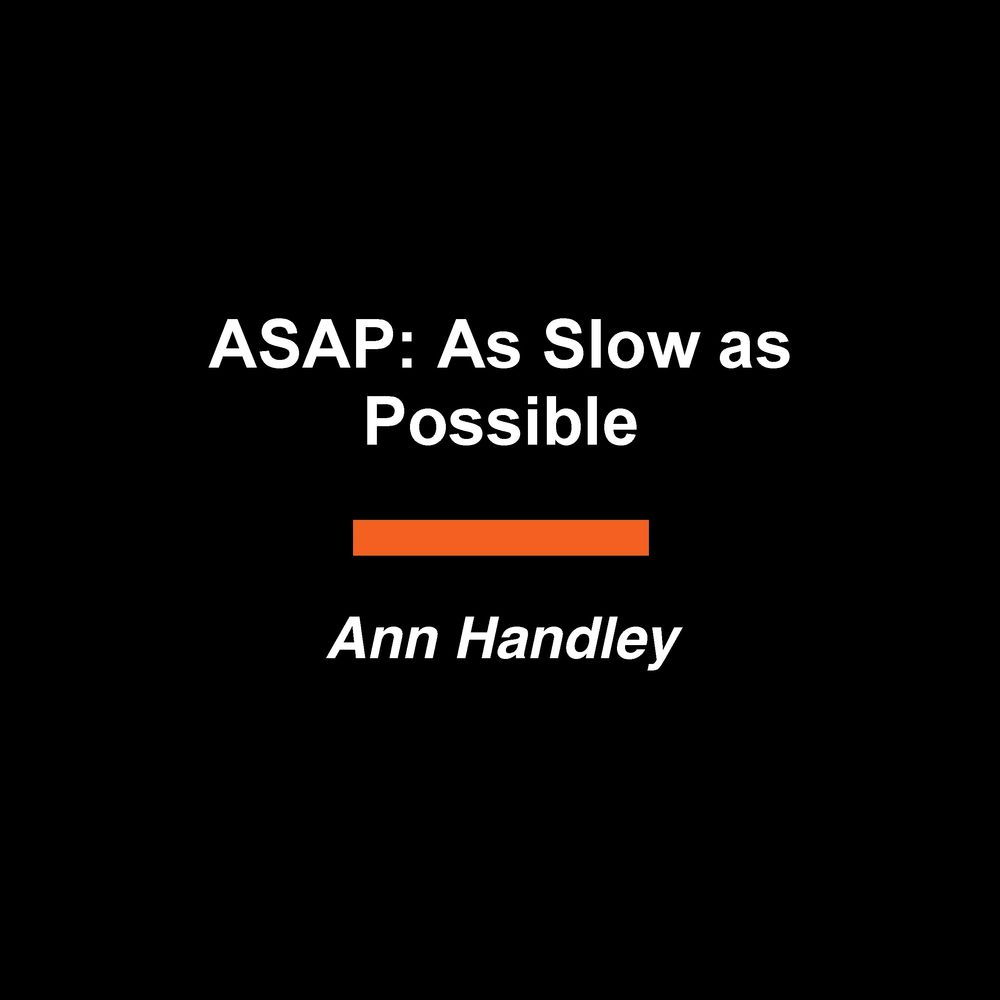 ASAP: As Slow as Possible

Ann Handley